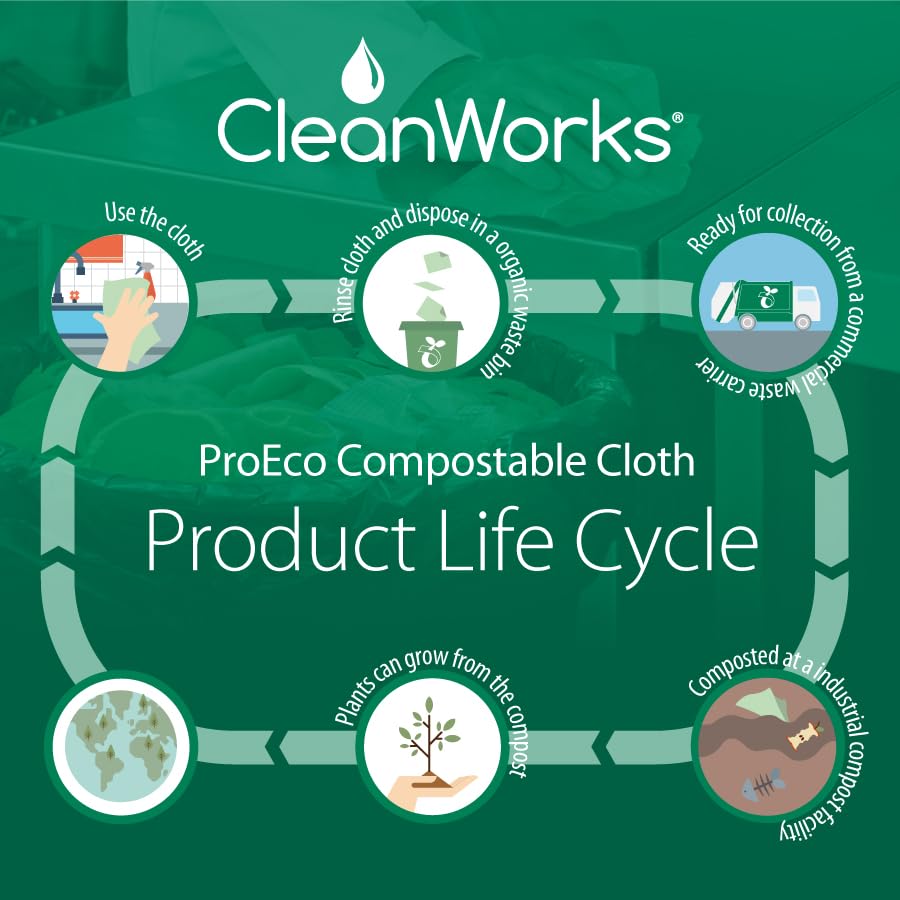 CleanWorks®

Use the cloth

Rinse cloth and dispose in a organic waste bin

Ready for collection from a commercial waste carrier

ProEco Compostable Cloth

Product Life Cycle

Composted at a industrial compost facility

Plants can grow from the compost